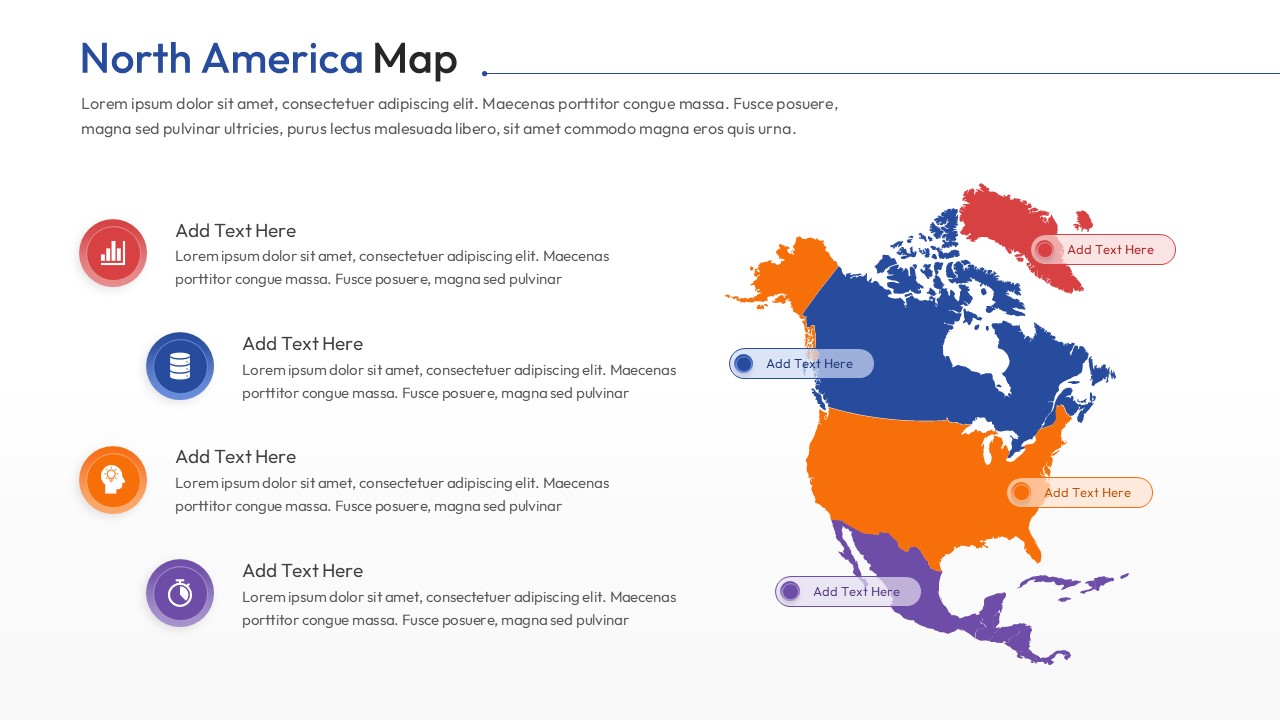 North America Map

Lorem ipsum dolor sit amet, consectetuer adipiscing elit. Maecenas porttitor congue massa. Fusce posuere, magna sed pulvinar ultricies, purus lectus malesuada libero, sit amet commodo magna eros quis urna.

Add Text Here

Lorem ipsum dolor sit amet, consectetuer adipiscing elit. Maecenas porttitor congue massa. Fusce posuere, magna sed pulvinar

Add Text Here

Lorem ipsum dolor sit amet, consectetuer adipiscing elit. Maecenas porttitor congue massa. Fusce posuere, magna sed pulvinar

Add Text Here

Lorem ipsum dolor sit amet, consectetuer adipiscing elit. Maecenas porttitor congue massa. Fusce posuere, magna sed pulvinar

Add Text Here

Lorem ipsum dolor sit amet, consectetuer adipiscing elit. Maecenas porttitor congue massa. Fusce posuere, magna sed pulvinar

Add Text Here

Add Text Here

Add Text Here

Add Text Here